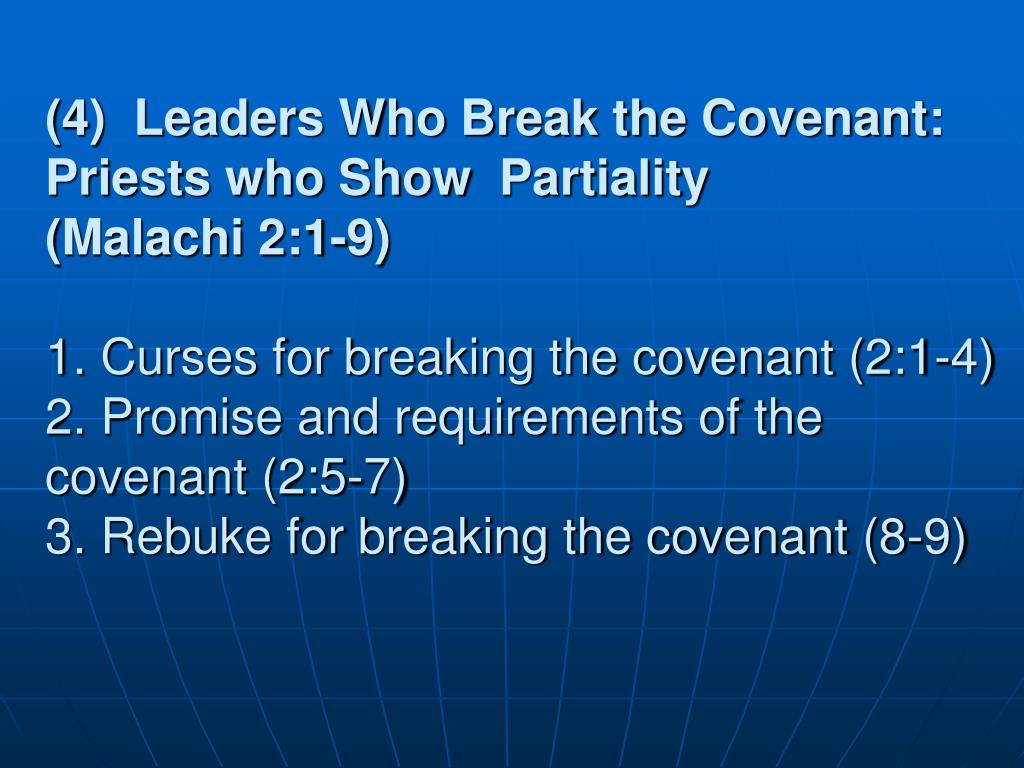 (4) Leaders Who Break the Covenant: Priests who Show Partiality
(Malachi 2:1-9)

1. Curses for breaking the covenant (2:1-4)
2. Promise and requirements of the covenant (2:5-7)
3. Rebuke for breaking the covenant (8-9)